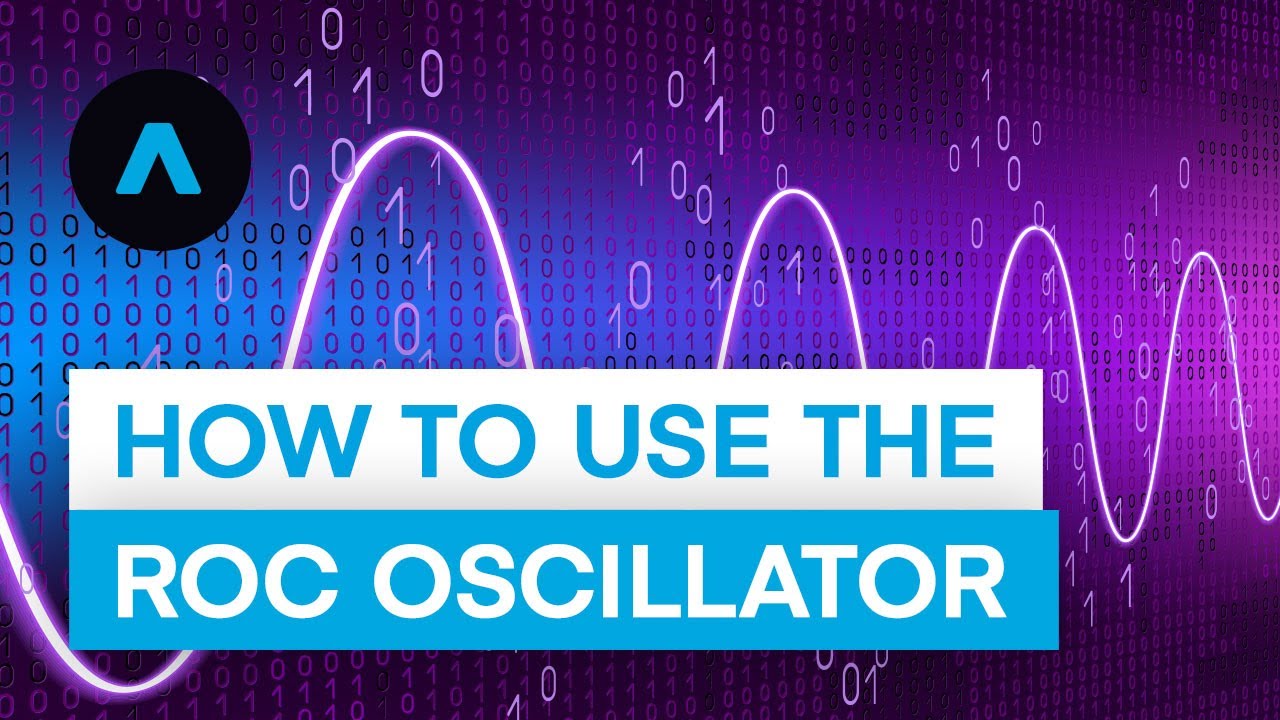 HOW TO USE THE
ROC OSCILLATOR